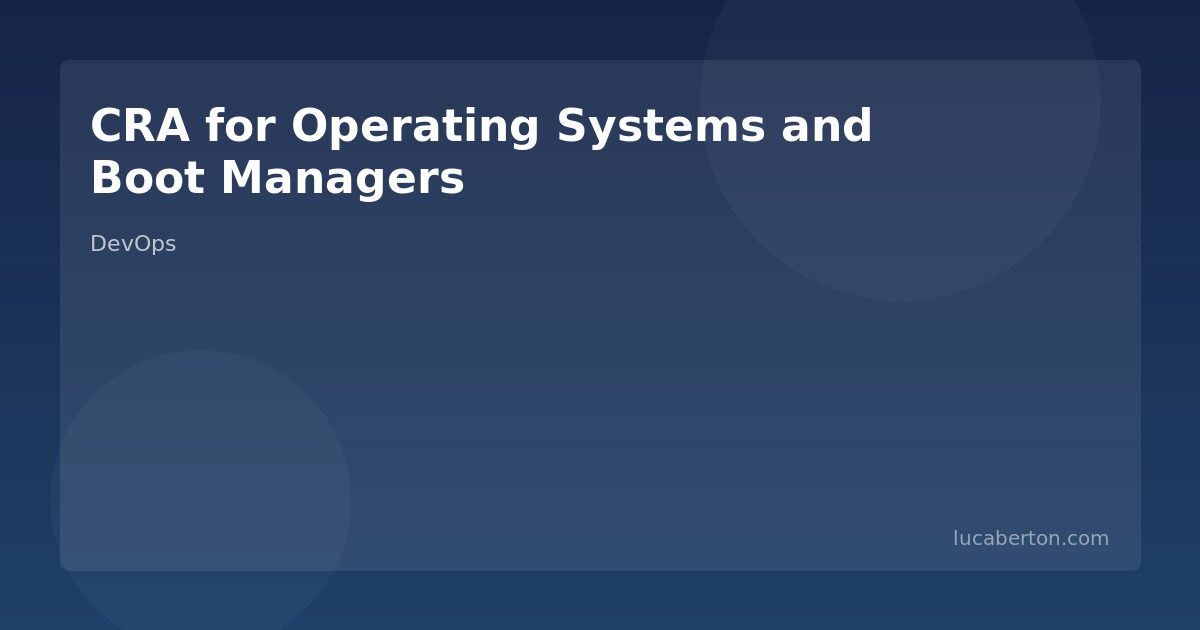 CRA for Operating Systems and Boot Managers

DevOps

lucaberton.com